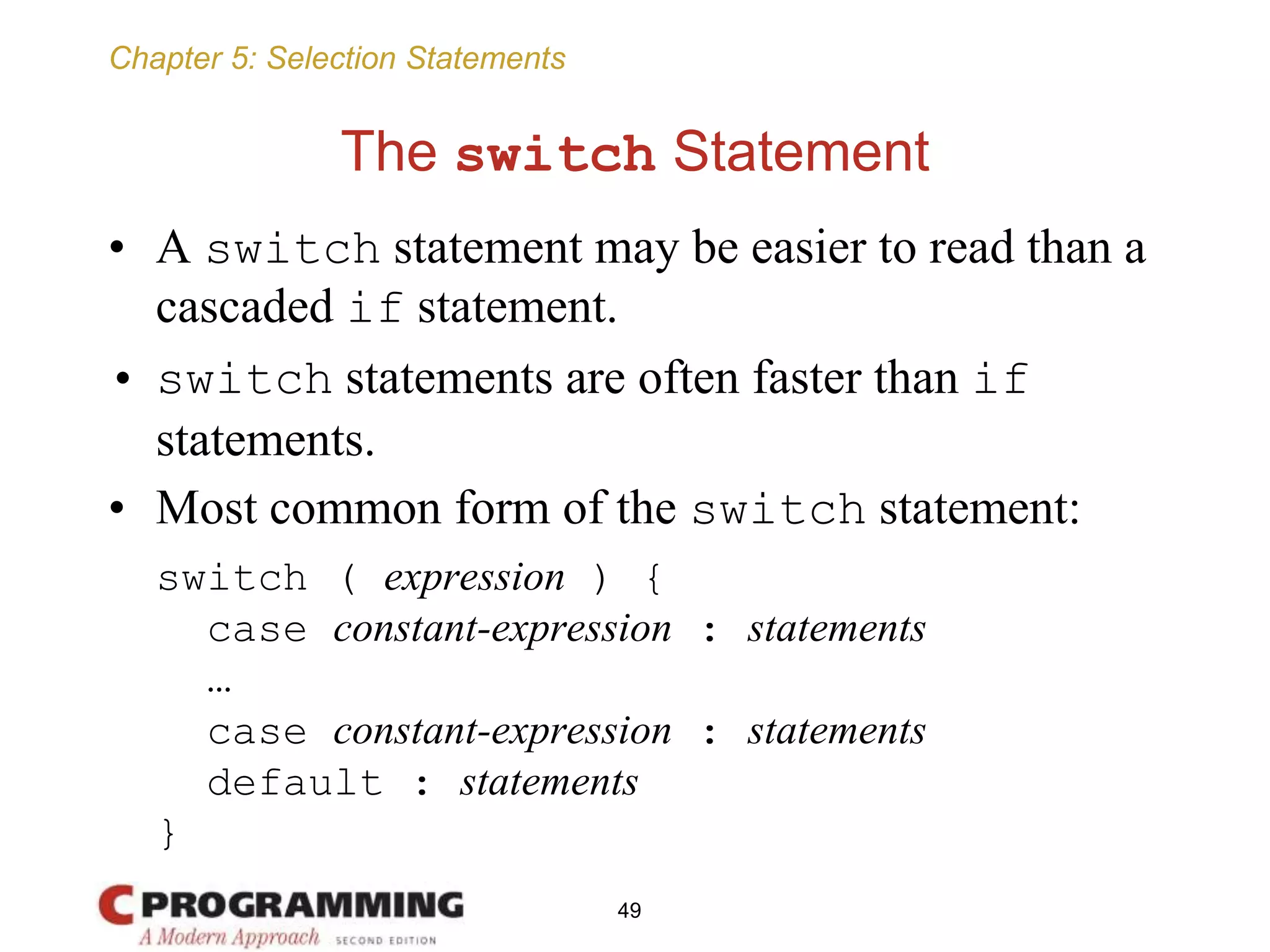 Chapter 5: Selection Statements

The switch Statement

• A switch statement may be easier to read than a cascaded if statement.

• switch statements are often faster than if statements.

• Most common form of the switch statement:

switch ( expression ) {
  case constant-expression : statements
  …
  case constant-expression : statements
  default : statements
}

C PROGRAMMING
A Modern Approach SECOND EDITION

49